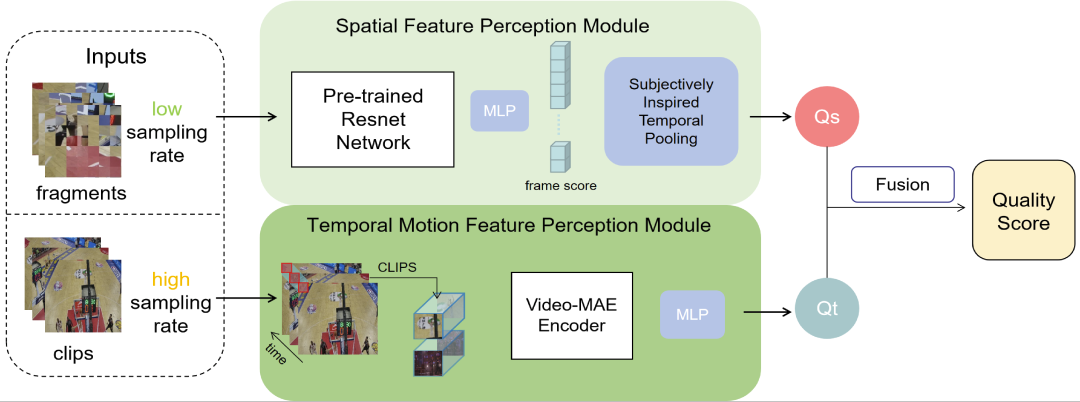 Inputs

low sampling rate

fragments

high sampling rate

clips

Spatial Feature Perception Module

Pre-trained Resnet Network

MLP

frame score

Subjectively Inspired Temporal Pooling

Qs

Temporal Motion Feature Perception Module

CLIPS

time

Video-MAE Encoder

MLP

Qt

Fusion

Quality Score